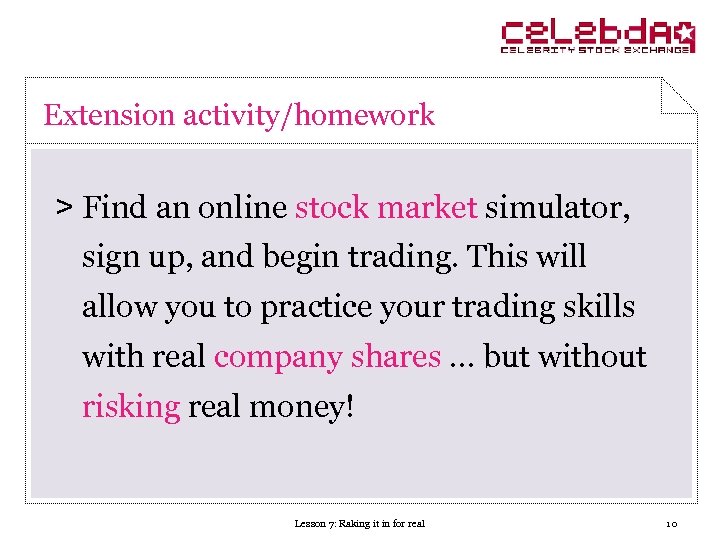 CELEBDAQ
CELEBRITY STOCK EXCHANGE

Extension activity/homework

> Find an online stock market simulator, sign up, and begin trading. This will allow you to practice your trading skills with real company shares … but without risking real money!

Lesson 7: Raking it in for real

10